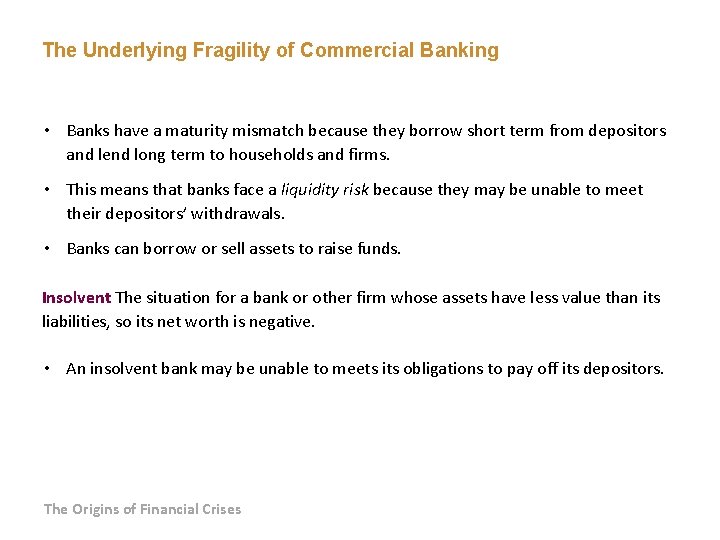 The Underlying Fragility of Commercial Banking

• Banks have a maturity mismatch because they borrow short term from depositors and lend long term to households and firms.

• This means that banks face a liquidity risk because they may be unable to meet their depositors' withdrawals.

• Banks can borrow or sell assets to raise funds.

Insolvent The situation for a bank or other firm whose assets have less value than its liabilities, so its net worth is negative.

• An insolvent bank may be unable to meets its obligations to pay off its depositors.

The Origins of Financial Crises